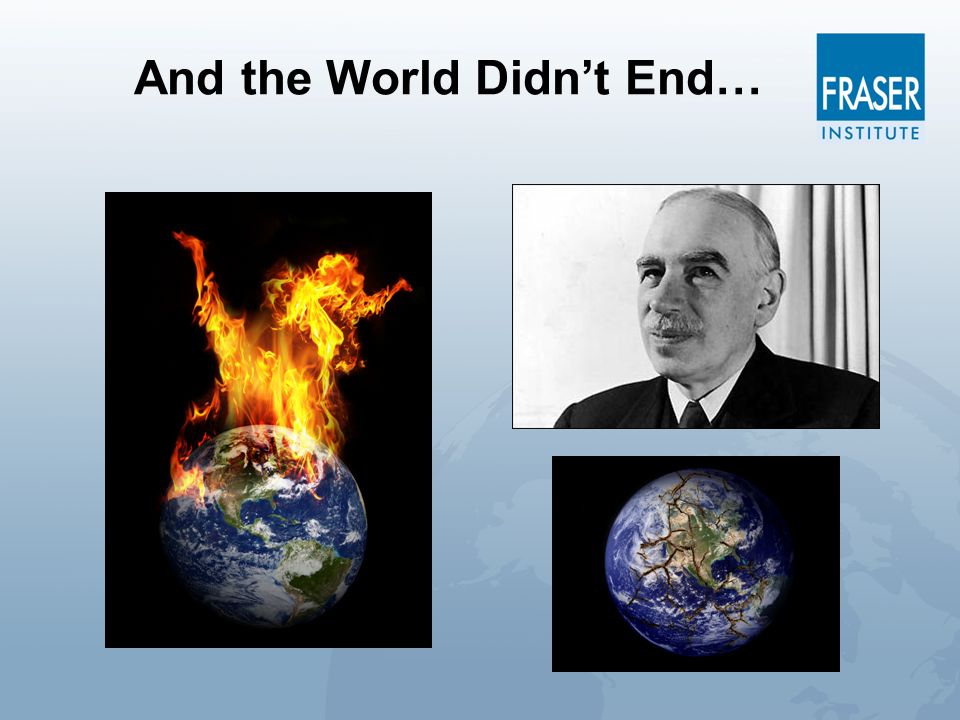 And the World Didn't End…

FRASER
INSTITUTE